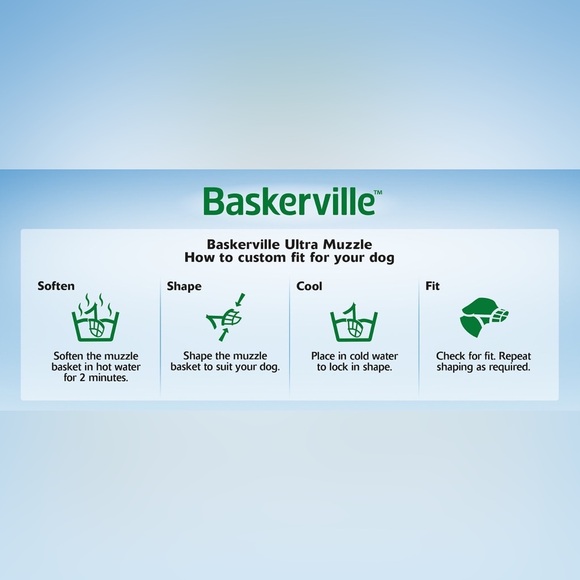 Baskerville™

Baskerville Ultra Muzzle
How to custom fit for your dog

Soften

Soften the muzzle basket in hot water for 2 minutes.

Shape

Shape the muzzle basket to suit your dog.

Cool

Place in cold water to lock in shape.

Fit

Check for fit. Repeat shaping as required.